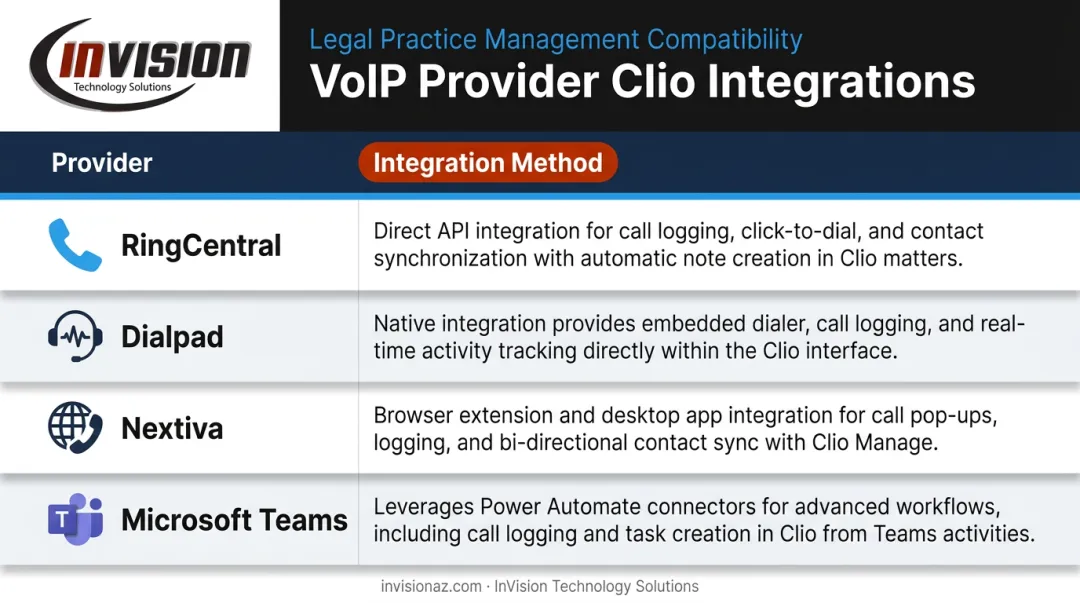 INVISION
Technology Solutions

Legal Practice Management Compatibility
VoIP Provider Clio Integrations

| Provider | Integration Method |
|---|---|
| RingCentral | Direct API integration for call logging, click-to-dial, and contact synchronization with automatic note creation in Clio matters. |
| Dialpad | Native integration provides embedded dialer, call logging, and real-time activity tracking directly within the Clio interface. |
| Nextiva | Browser extension and desktop app integration for call pop-ups, logging, and bi-directional contact sync with Clio Manage. |
| Microsoft Teams | Leverages Power Automate connectors for advanced workflows, including call logging and task creation in Clio from Teams activities. |

invisionaz.com · InVision Technology Solutions